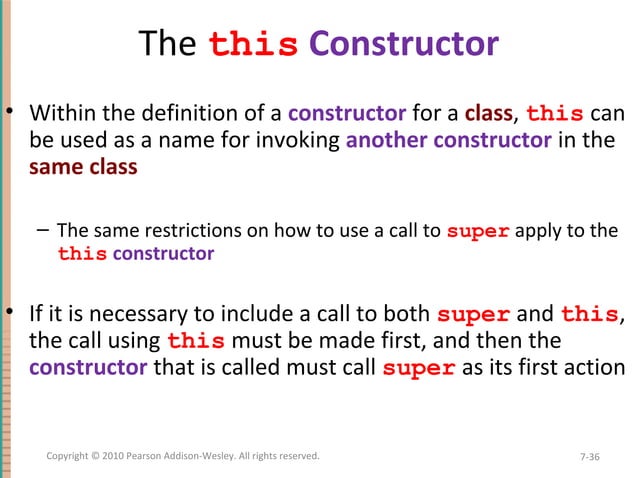 The this Constructor

• Within the definition of a constructor for a class, this can be used as a name for invoking another constructor in the same class

– The same restrictions on how to use a call to super apply to the this constructor

• If it is necessary to include a call to both super and this, the call using this must be made first, and then the constructor that is called must call super as its first action

Copyright © 2010 Pearson Addison-Wesley. All rights reserved.

7-36